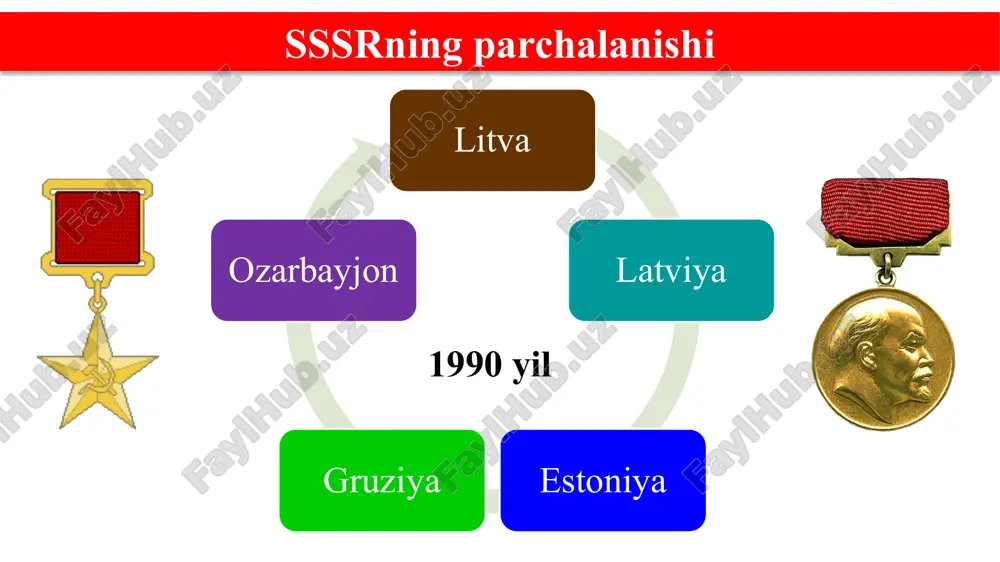 SSSRning parchalanishi

Litva

Latviya

Estoniya

Gruziya

Ozarbayjon

1990 yil

FaylHub.uz